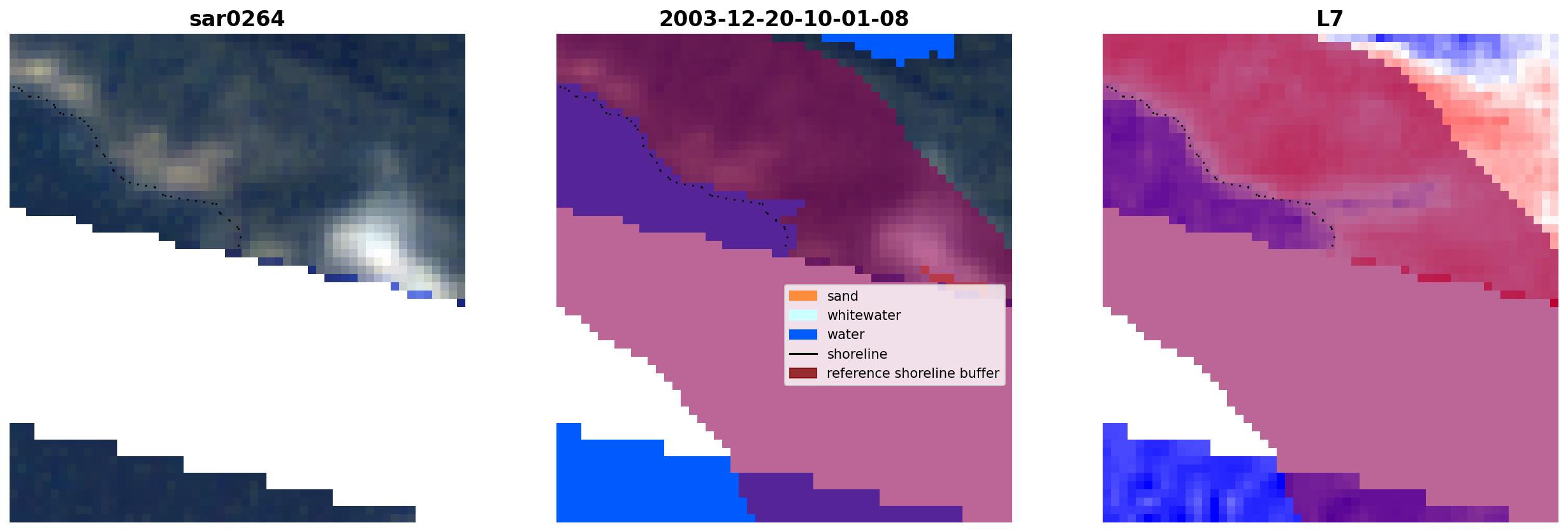 sar0264

2003-12-20-10-01-08

sand
whitewater
water
shoreline
reference shoreline buffer

L7